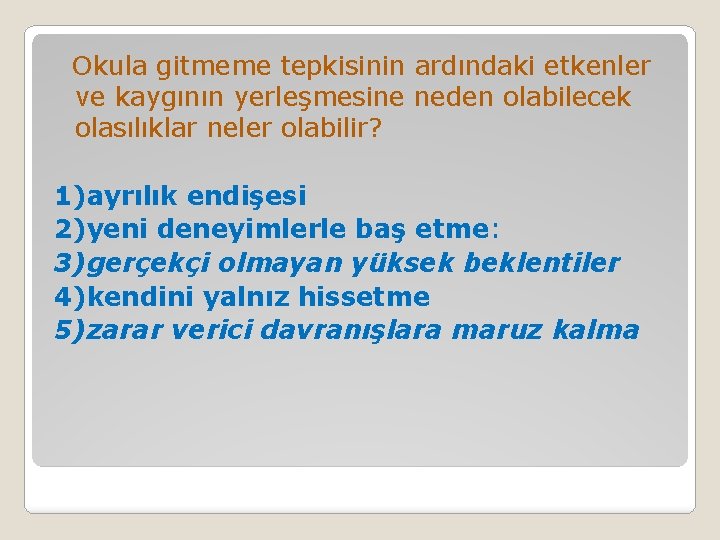 Okula gitmeme tepkisinin ardındaki etkenler ve kaygının yerleşmesine neden olabilecek olasılıklar neler olabilir?

1)ayrılık endişesi
2)yeni deneyimlerle baş etme:
3)gerçekçi olmayan yüksek beklentiler
4)kendini yalnız hissetme
5)zarar verici davranışlara maruz kalma